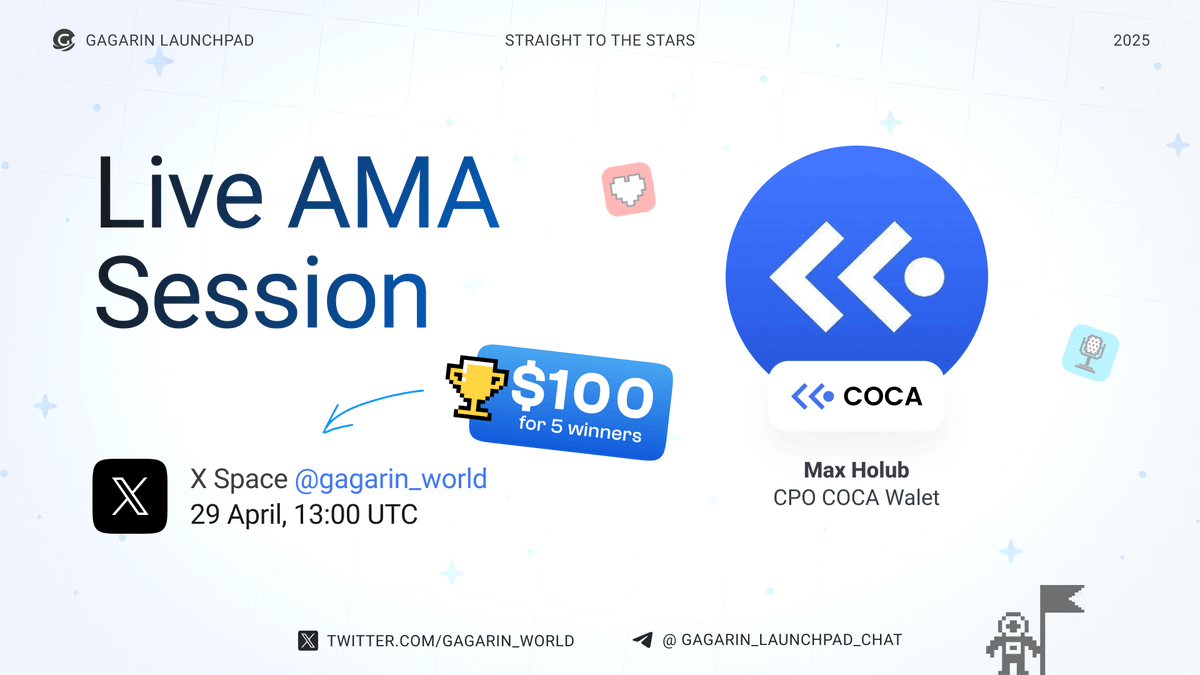 GAGARIN LAUNCHPAD

STRAIGHT TO THE STARS

2025

Live AMA Session

$100 for 5 winners

X Space @gagarin_world
29 April, 13:00 UTC

COCA

Max Holub
CPO COCA Walet

TWITTER.COM/GAGARIN_WORLD

@ GAGARIN_LAUNCHPAD_CHAT